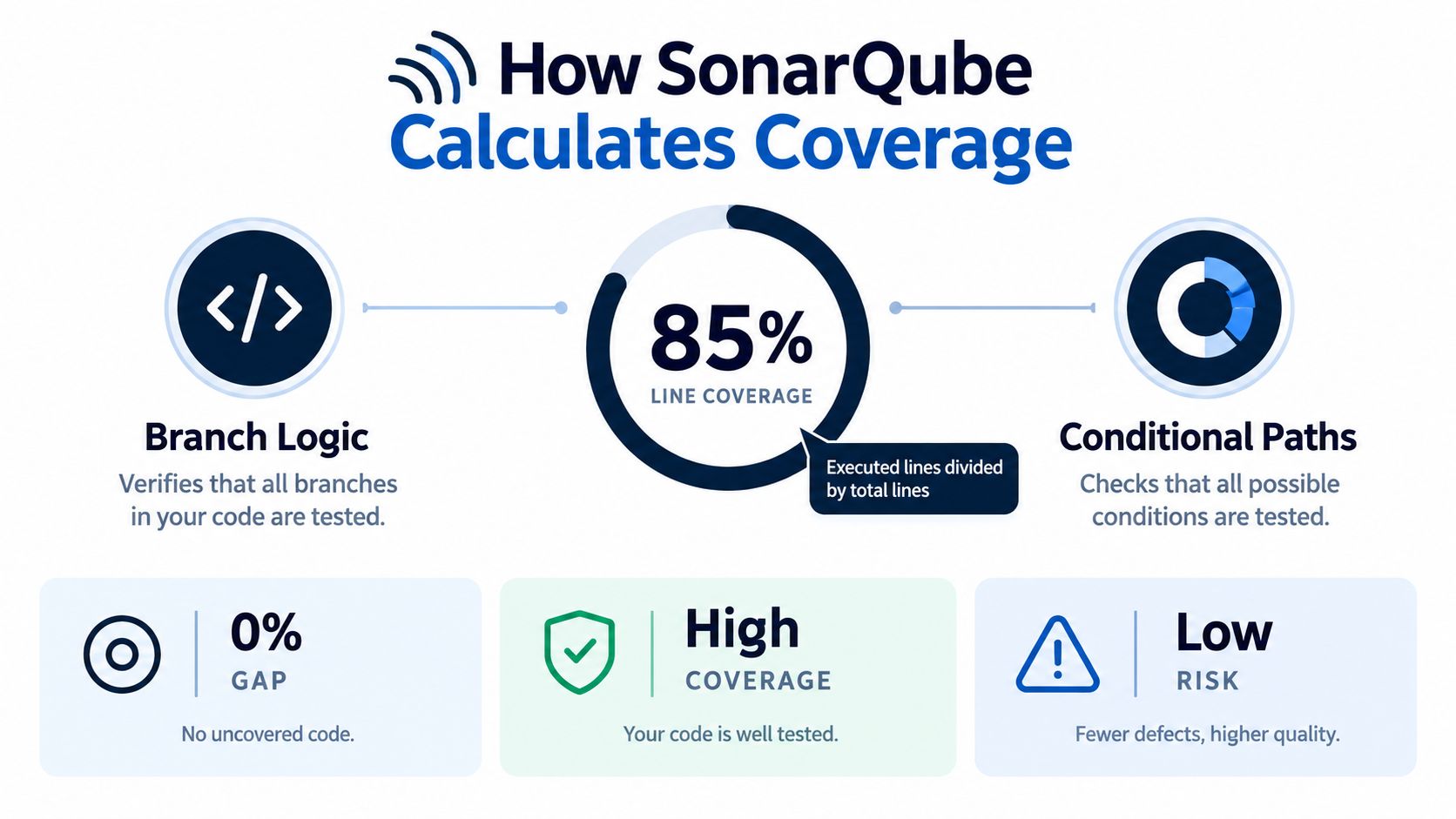 How SonarQube Calculates Coverage

</>

Branch Logic
Verifies that all branches in your code are tested.

85%
LINE COVERAGE

Executed lines divided by total lines

Conditional Paths
Checks that all possible conditions are tested.

0%
GAP
No uncovered code.

High
COVERAGE
Your code is well tested.

Low
RISK
Fewer defects, higher quality.